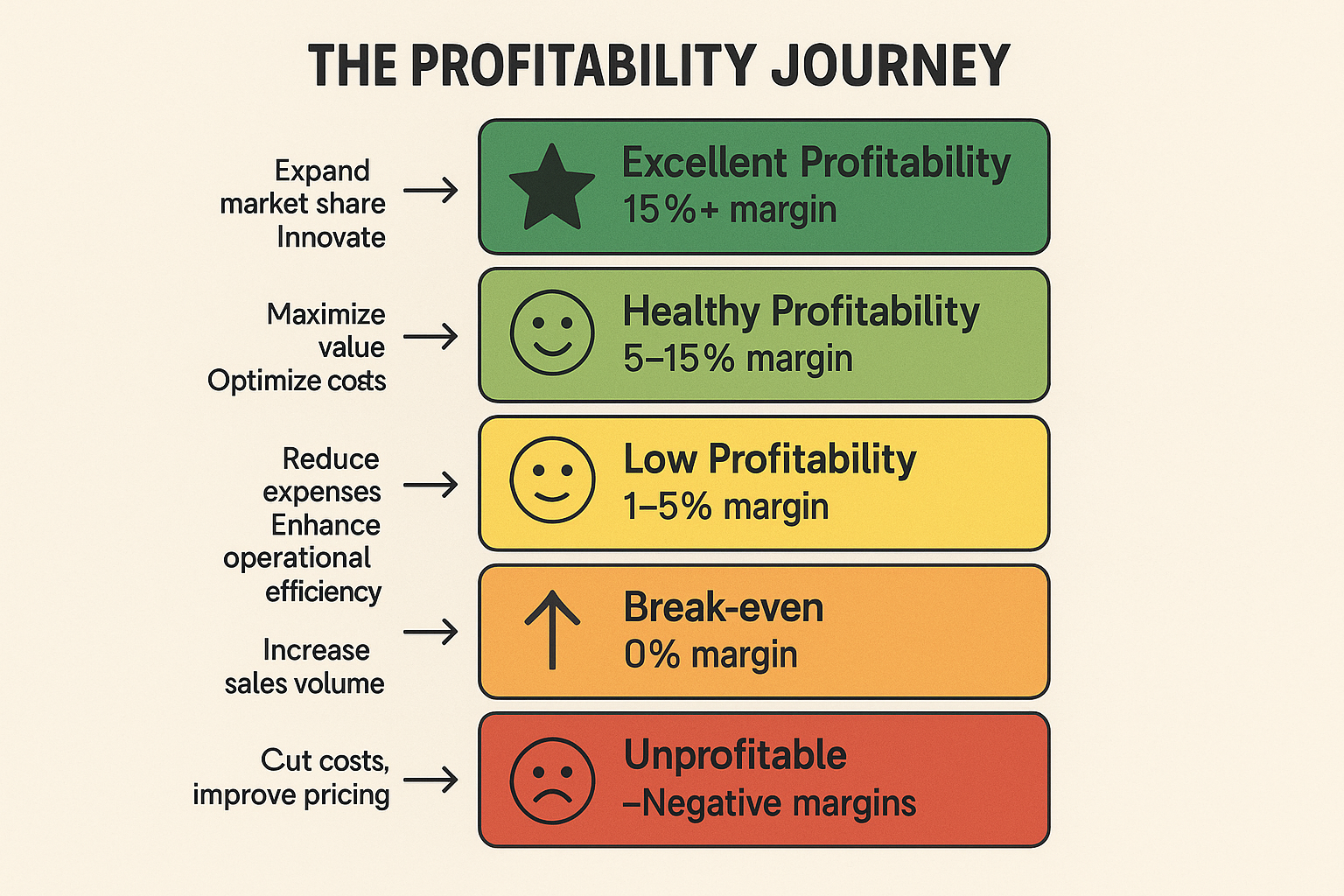 THE PROFITABILITY JOURNEY

Expand market share Innovate

Excellent Profitability
15%+ margin

Maximize value Optimize costs

Healthy Profitability
5–15% margin

Reduce expenses Enhance operational efficiency

Low Profitability
1–5% margin

Increase sales volume

Break-even
0% margin

Cut costs, improve pricing

Unprofitable
–Negative margins